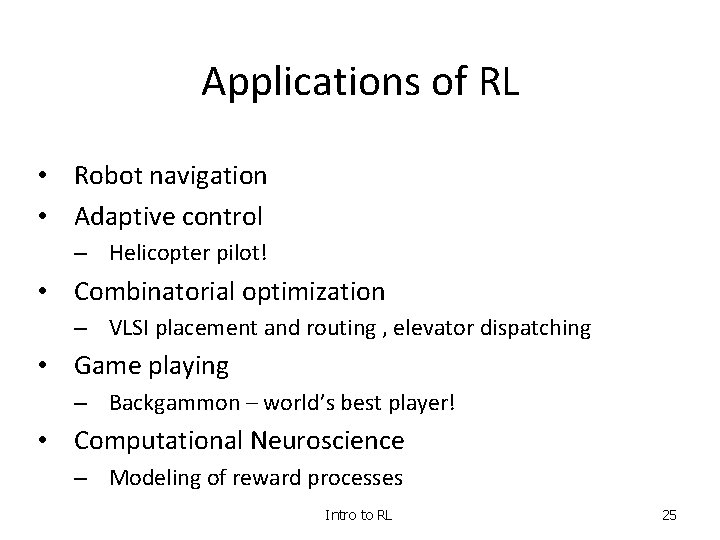 Applications of RL

• Robot navigation
• Adaptive control
– Helicopter pilot!
• Combinatorial optimization
– VLSI placement and routing , elevator dispatching
• Game playing
– Backgammon – world's best player!
• Computational Neuroscience
– Modeling of reward processes

Intro to RL

25